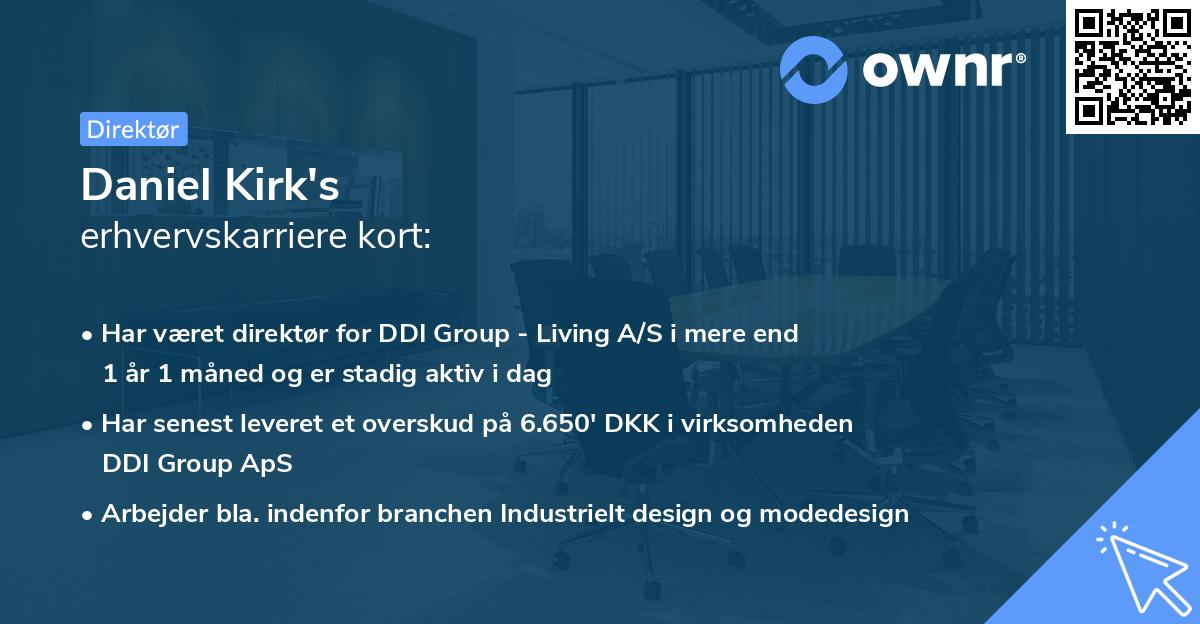 ownr®

Direktør

Daniel Kirk's
erhvervskarriere kort:

• Har været direktør for DDI Group - Living A/S i mere end 1 år 1 måned og er stadig aktiv i dag

• Har senest leveret et overskud på 6.650' DKK i virksomheden DDI Group ApS

• Arbejder bla. indenfor branchen Industrielt design og modedesign